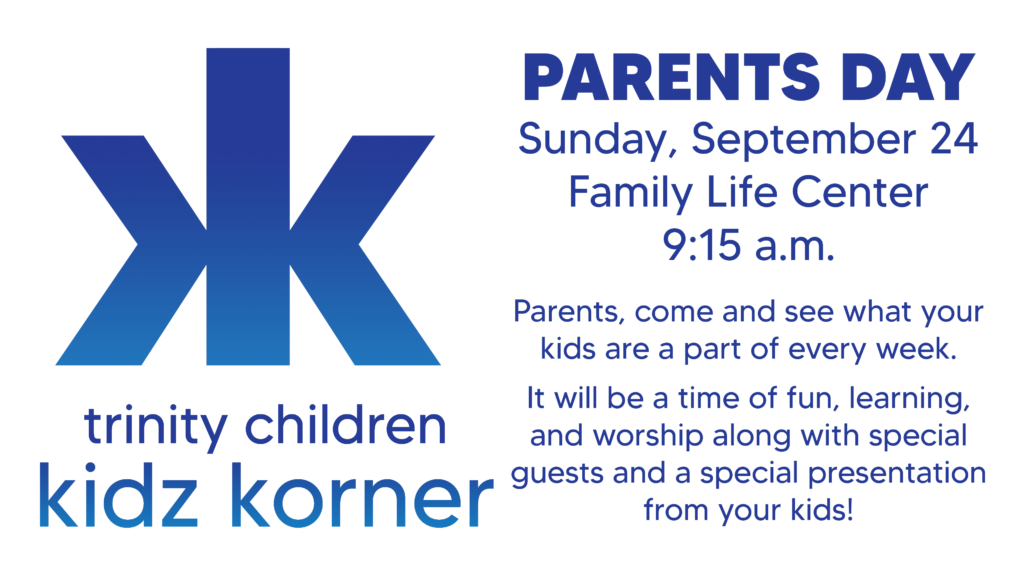 trinity children
kidz korner

PARENTS DAY
Sunday, September 24
Family Life Center
9:15 a.m.

Parents, come and see what your kids are a part of every week.

It will be a time of fun, learning, and worship along with special guests and a special presentation from your kids!